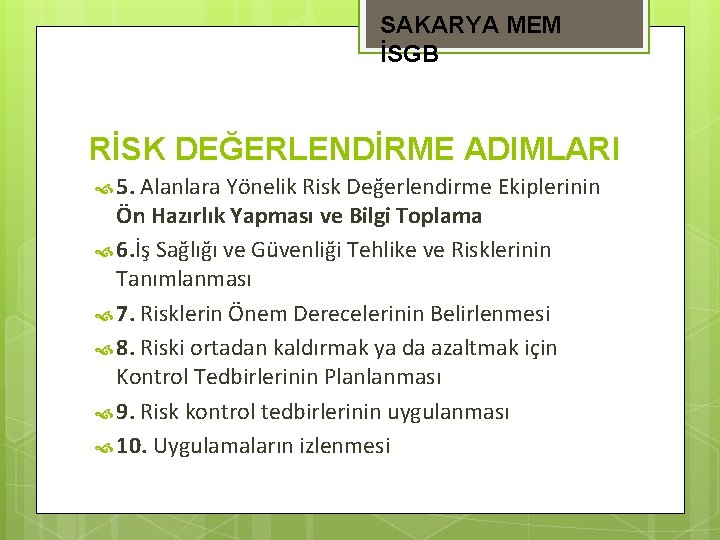 SAKARYA MEM İSGB

RİSK DEĞERLENDİRME ADIMLARI

5. Alanlara Yönelik Risk Değerlendirme Ekiplerinin Ön Hazırlık Yapması ve Bilgi Toplama

6.İş Sağlığı ve Güvenliği Tehlike ve Risklerinin Tanımlanması

7. Risklerin Önem Derecelerinin Belirlenmesi

8. Riski ortadan kaldırmak ya da azaltmak için Kontrol Tedbirlerinin Planlanması

9. Risk kontrol tedbirlerinin uygulanması

10. Uygulamaların izlenmesi